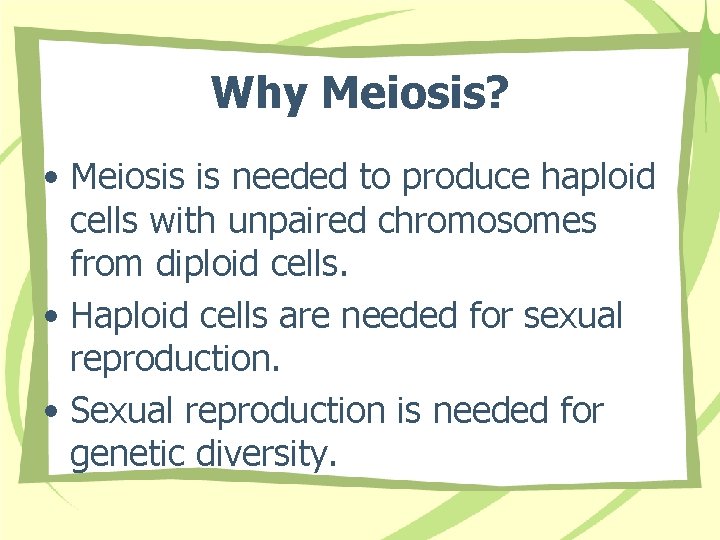 Why Meiosis?

• Meiosis is needed to produce haploid cells with unpaired chromosomes from diploid cells.
• Haploid cells are needed for sexual reproduction.
• Sexual reproduction is needed for genetic diversity.